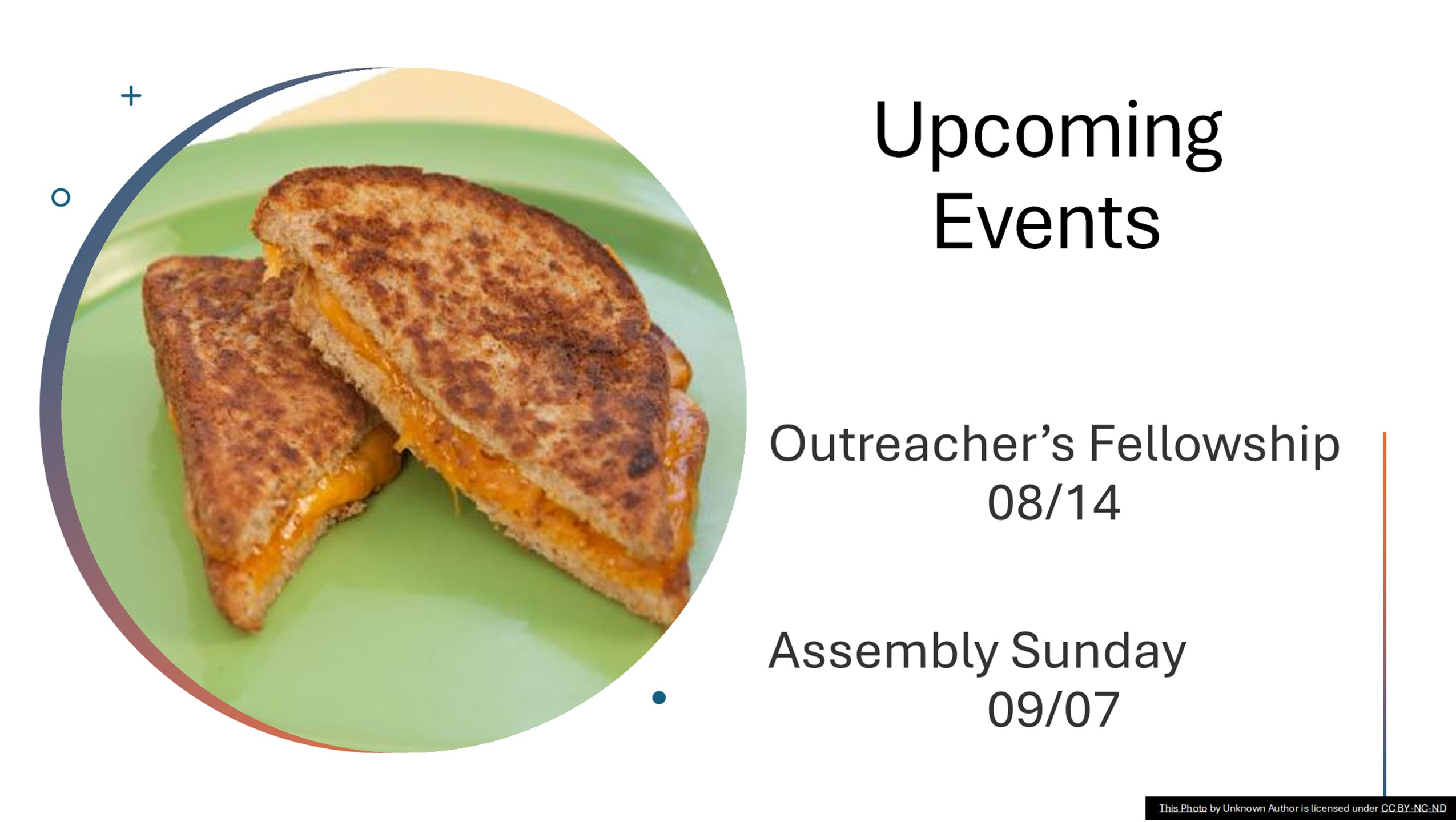 Upcoming Events

Outreacher’s Fellowship
08/14

Assembly Sunday
09/07

This Photo by Unknown Author is licensed under CC BY-NC-ND